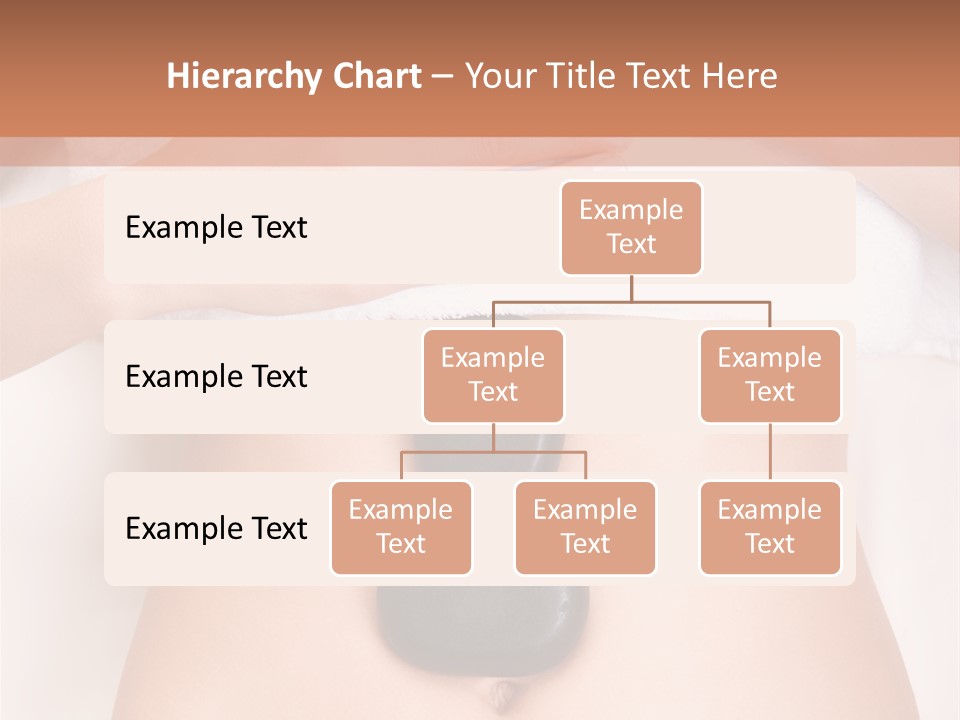 Hierarchy Chart – Your Title Text Here

Example Text

Example Text

Example Text

Example Text

Example Text

Example Text

Example Text

Example Text

Example Text